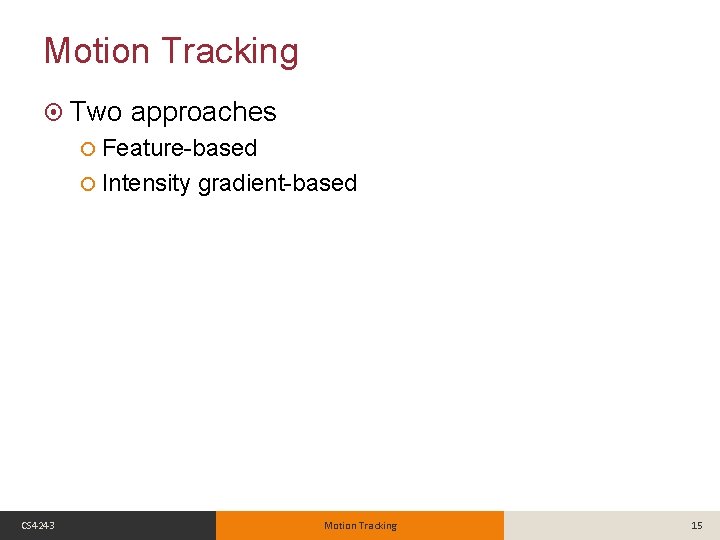 Motion Tracking

Two approaches

Feature-based

Intensity gradient-based

CS4243

Motion Tracking

15